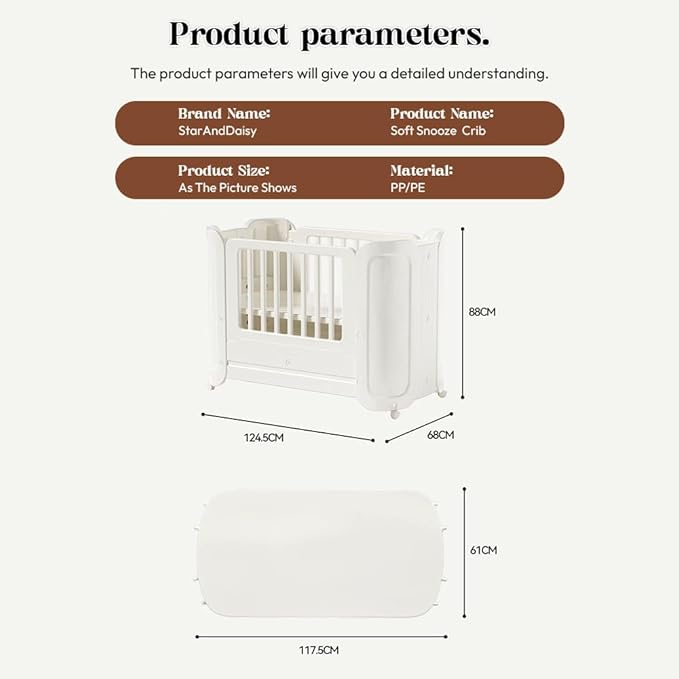 Product parameters.

The product parameters will give you a detailed understanding.

Brand Name:
StarAndDaisy

Product Name:
Soft Snooze Crib

Product Size:
As The Picture Shows

Material:
PP/PE

88CM

124.5CM

68CM

61CM

117.5CM